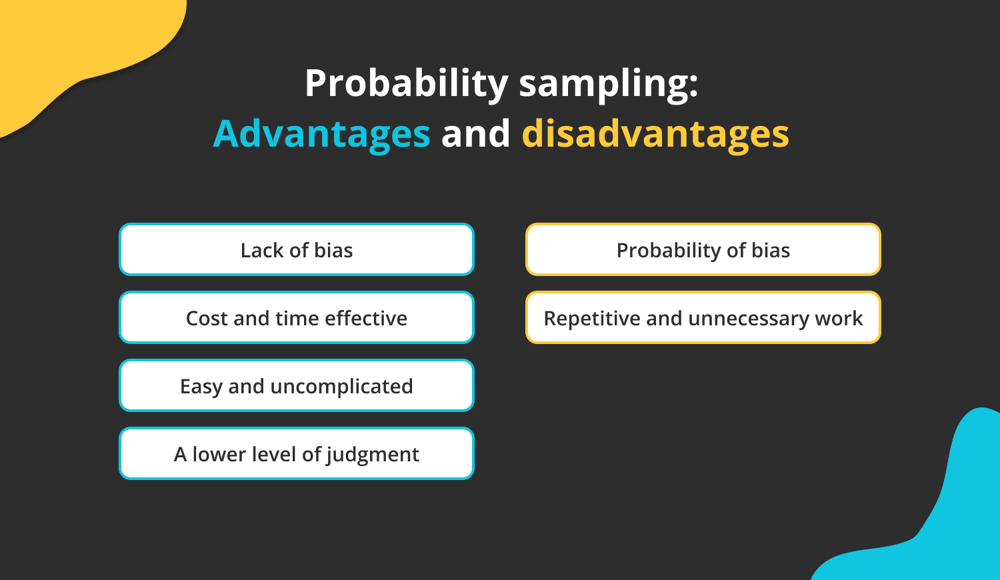 Probability sampling:
Advantages and disadvantages

Lack of bias

Cost and time effective

Easy and uncomplicated

A lower level of judgment

Probability of bias

Repetitive and unnecessary work